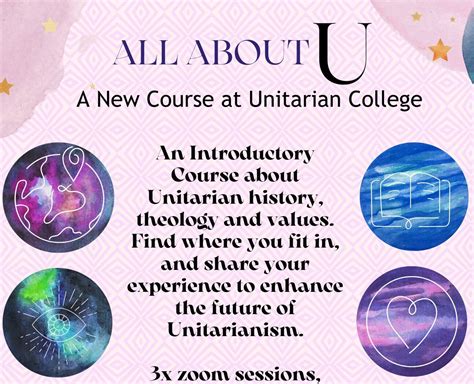 ALL ABOUT U

A New Course at Unitarian College

An Introductory Course about Unitarian history, theology and values. Find where you fit in, and share your experience to enhance the future of Unitarianism.

3x zoom sessions,